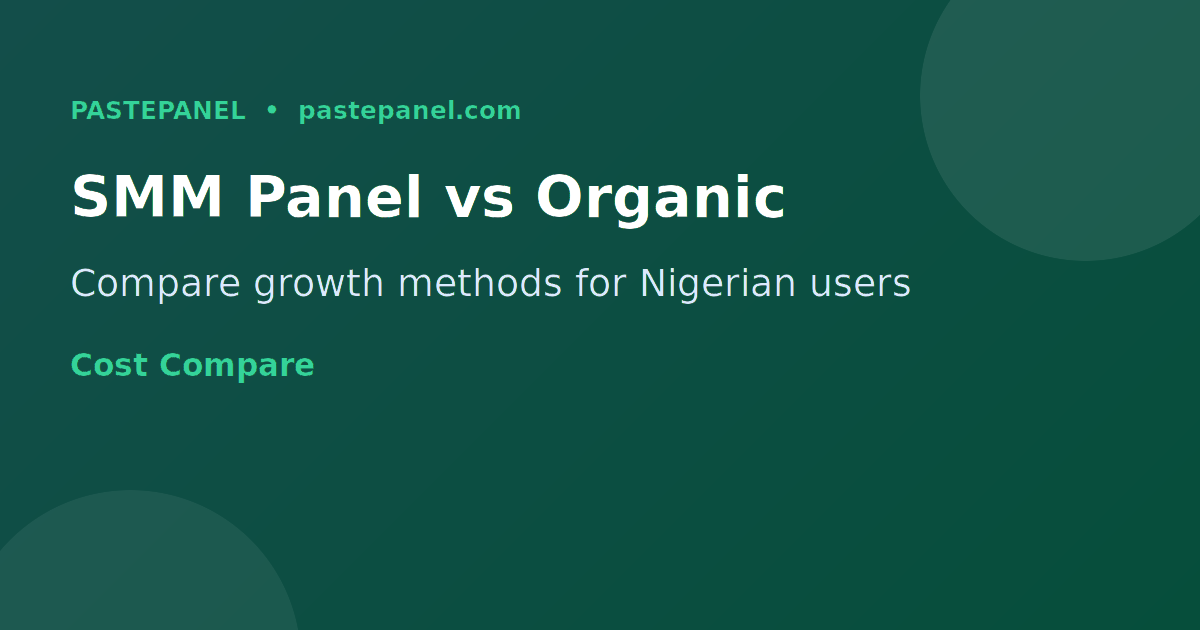 PASTEPANEL • pastepanel.com

SMM Panel vs Organic

Compare growth methods for Nigerian users

Cost Compare